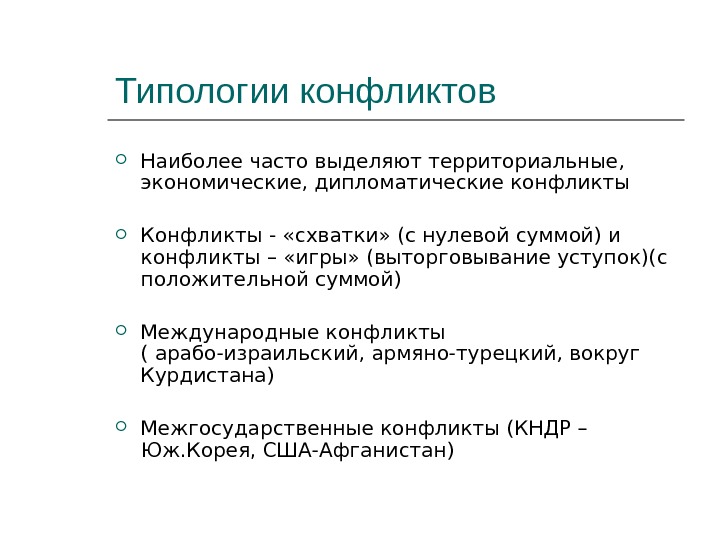 Типологии конфликтов

Наиболее часто выделяют территориальные, экономические, дипломатические конфликты

Конфликты - «схватки» (с нулевой суммой) и конфликты – «игры» (выторговывание уступок)(с положительной суммой)

Международные конфликты ( арабо-израильский, армяно-турецкий, вокруг Курдистана)

Межгосударственные конфликты (КНДР – Юж.Корея, США-Афганистан)